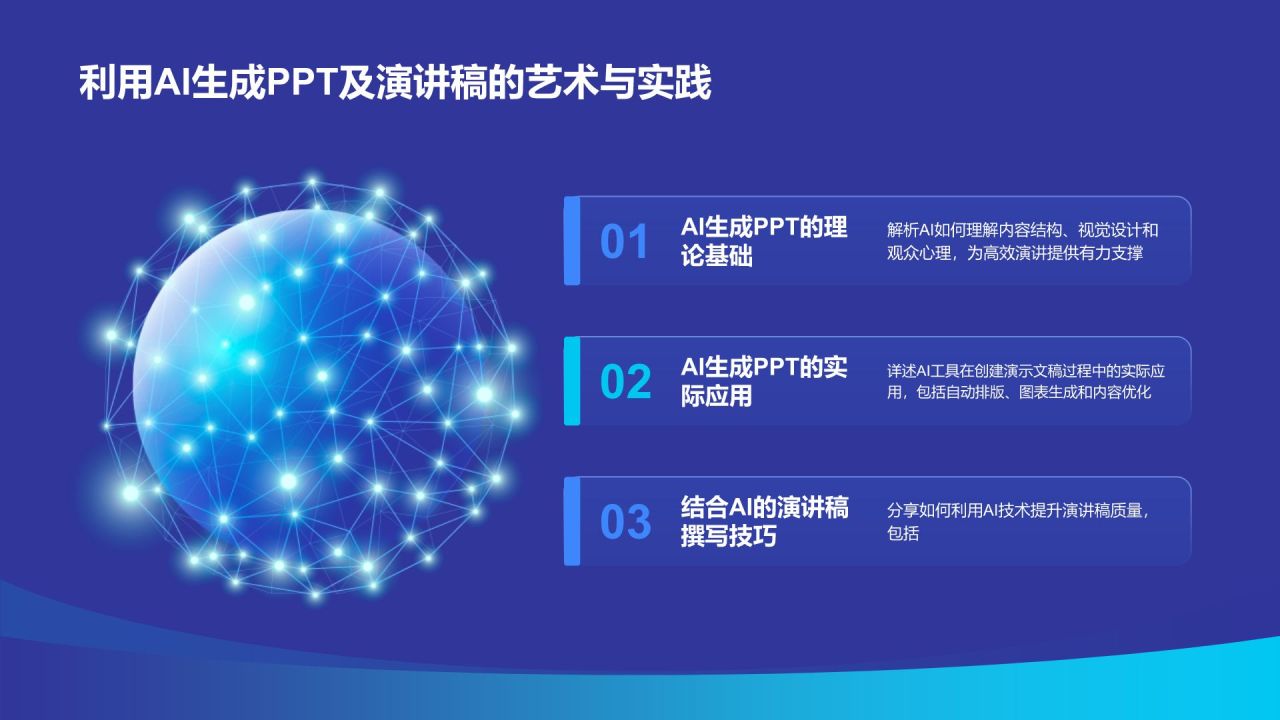 利用AI生成PPT及演讲稿的艺术与实践

01

AI生成PPT的理论基础

解析AI如何理解内容结构、视觉设计和观众心理，为高效演讲提供有力支撑

02

AI生成PPT的实际应用

详述AI工具在创建演示文稿过程中的实际应用，包括自动排版、图表生成和内容优化

03

结合AI的演讲稿撰写技巧

分享如何利用AI技术提升演讲稿质量，包括